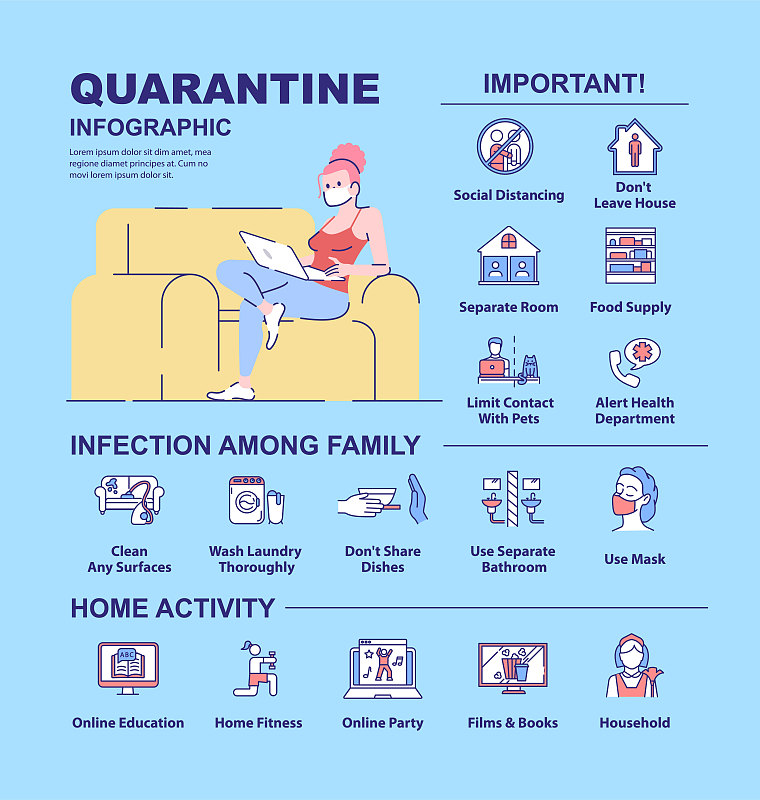 QUARANTINE
INFOGRAPHIC

Lorem ipsum dolor sit dim amet, mea regione diamet principes at. Cum no movi lorem ipsum dolor sit.

IMPORTANT!

Social Distancing
Don't Leave House
Separate Room
Food Supply
Limit Contact With Pets
Alert Health Department

INFECTION AMONG FAMILY

Clean Any Surfaces
Wash Laundry Thoroughly
Don't Share Dishes
Use Separate Bathroom
Use Mask

HOME ACTIVITY

ABC
Online Education
Home Fitness
Online Party
Films & Books
Household